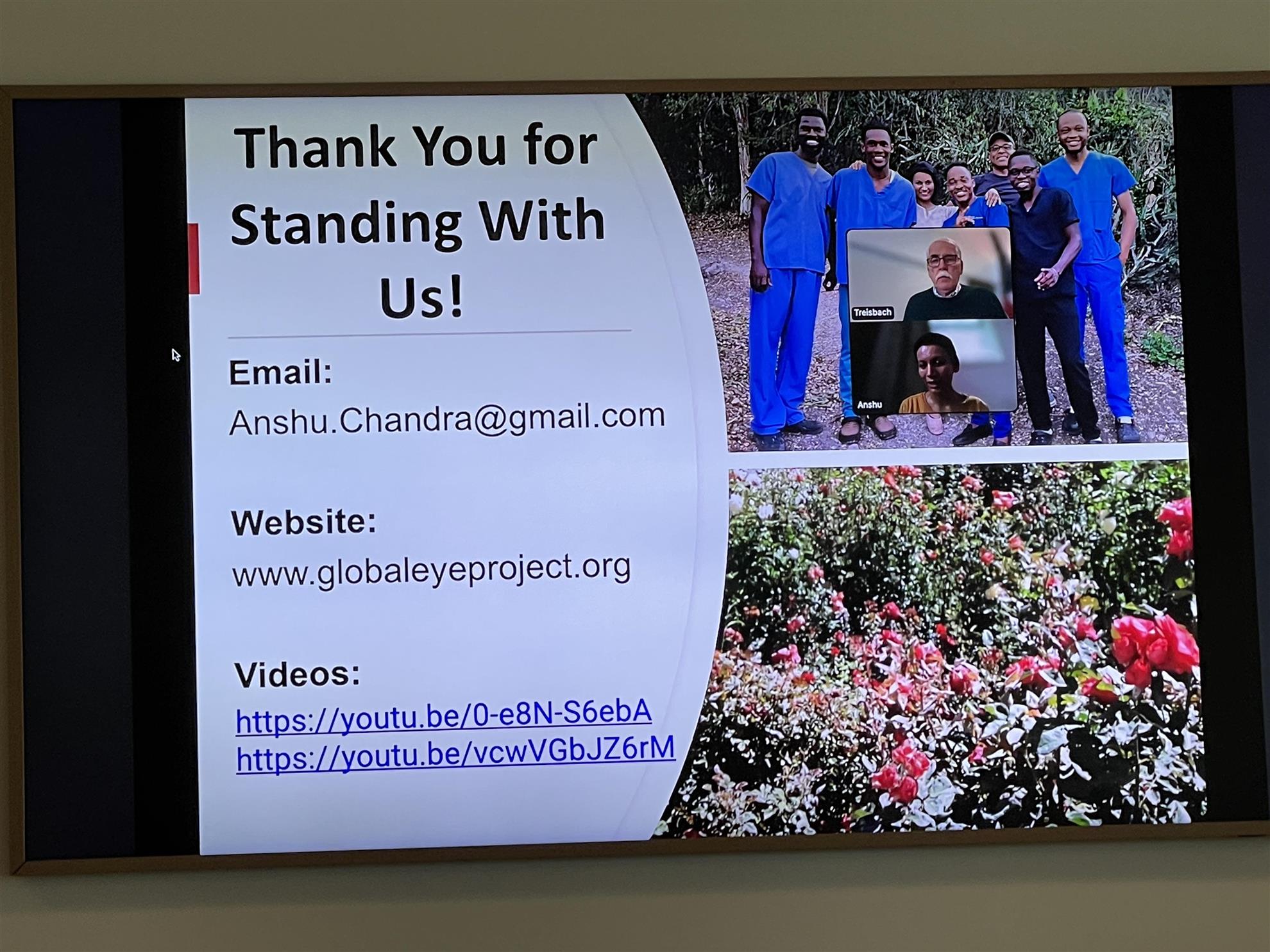 Thank You for Standing With Us!

Email:
Anshu.Chandra@gmail.com

Website:
www.globaleyeproject.org

Videos:
https://youtu.be/0-e8N-S6ebA
https://youtu.be/vcwVGbJZ6rM

Treisbach

Anshu